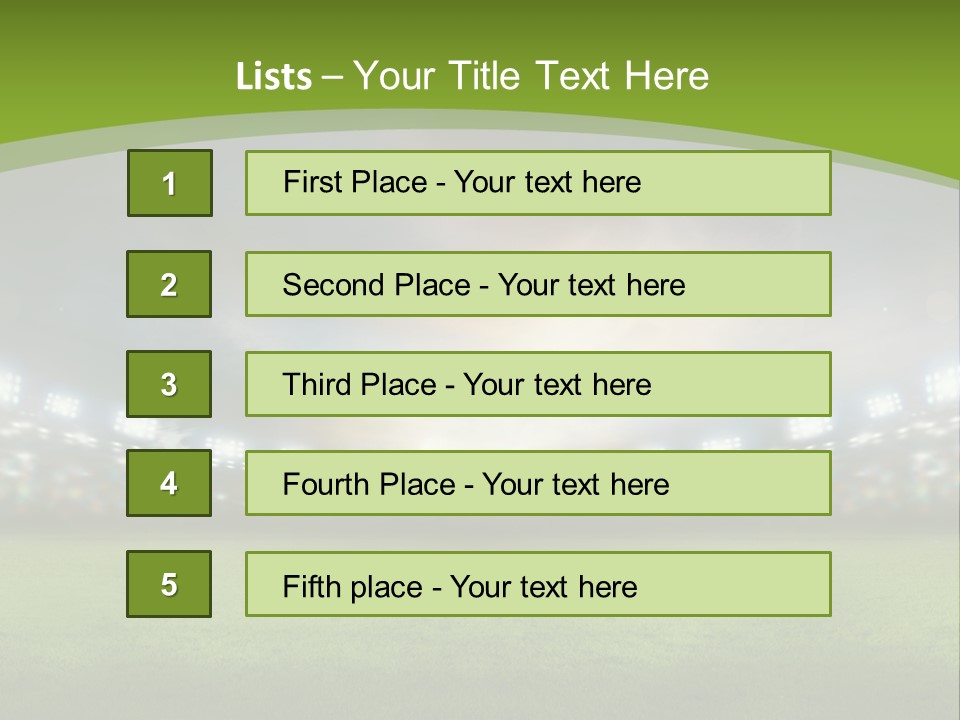 Lists – Your Title Text Here

1

First Place - Your text here

2

Second Place - Your text here

3

Third Place - Your text here

4

Fourth Place - Your text here

5

Fifth place - Your text here